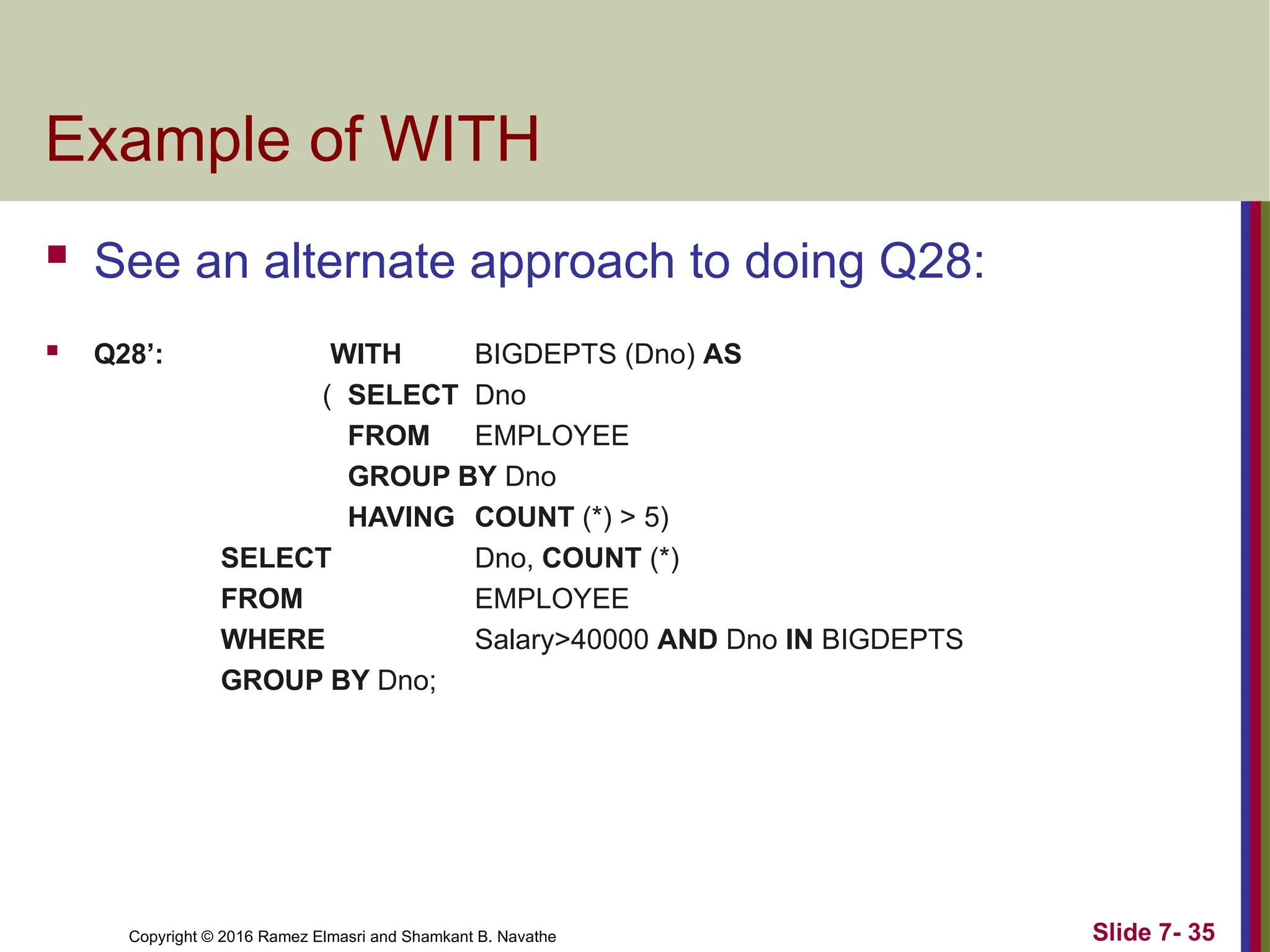 Example of WITH

See an alternate approach to doing Q28:

Q28’: WITH BIGDEPTS (Dno) AS
( SELECT Dno
FROM EMPLOYEE
GROUP BY Dno
HAVING COUNT (*) > 5)
SELECT Dno, COUNT (*)
FROM EMPLOYEE
WHERE Salary>40000 AND Dno IN BIGDEPTS
GROUP BY Dno;

Copyright © 2016 Ramez Elmasri and Shamkant B. Navathe

Slide 7- 35